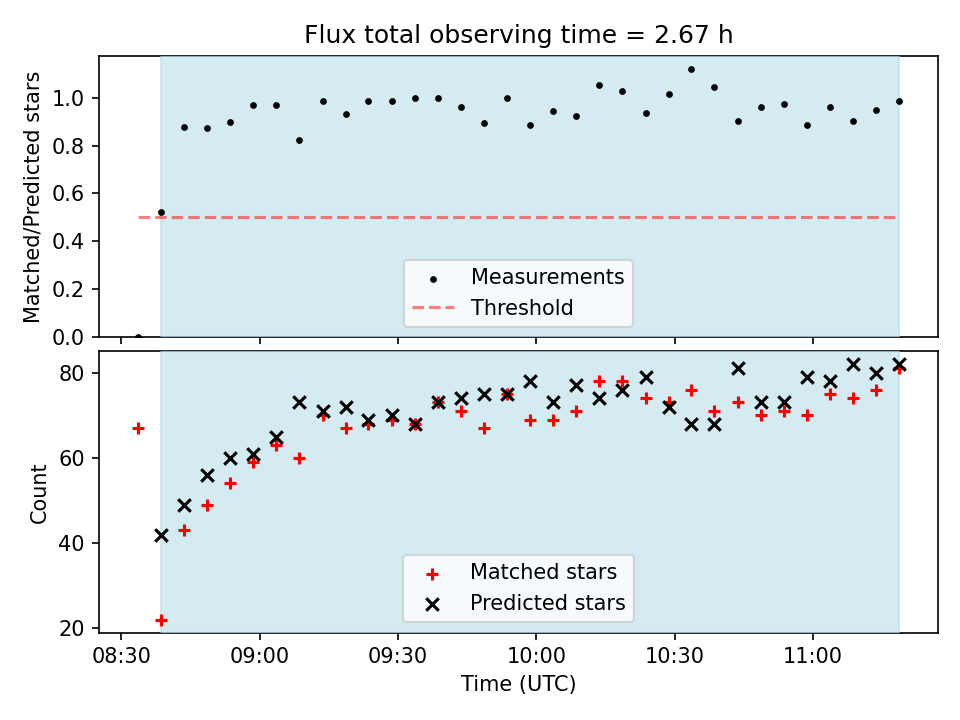 Flux total observing time = 2.67 h

Matched/Predicted stars

1.0
0.8
0.6
0.4
0.2
0.0

Measurements
Threshold

Count

80
60
40
20

Matched stars
Predicted stars

08:30
09:00
09:30
10:00
10:30
11:00

Time (UTC)